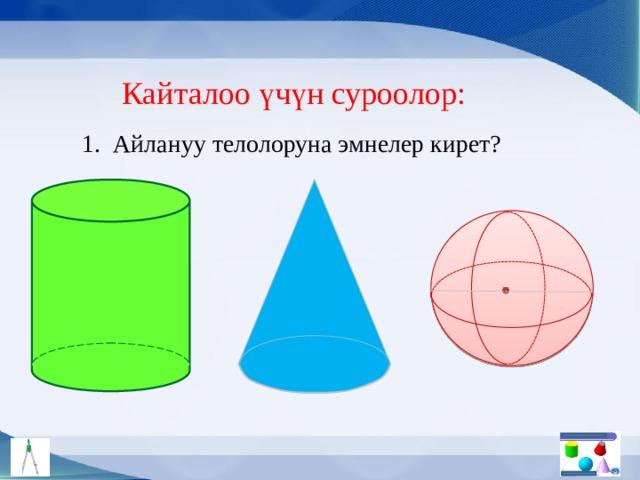 Кайталоо үчүн суроолор:

1. Айлануу телолоруна эмнелер кирет?